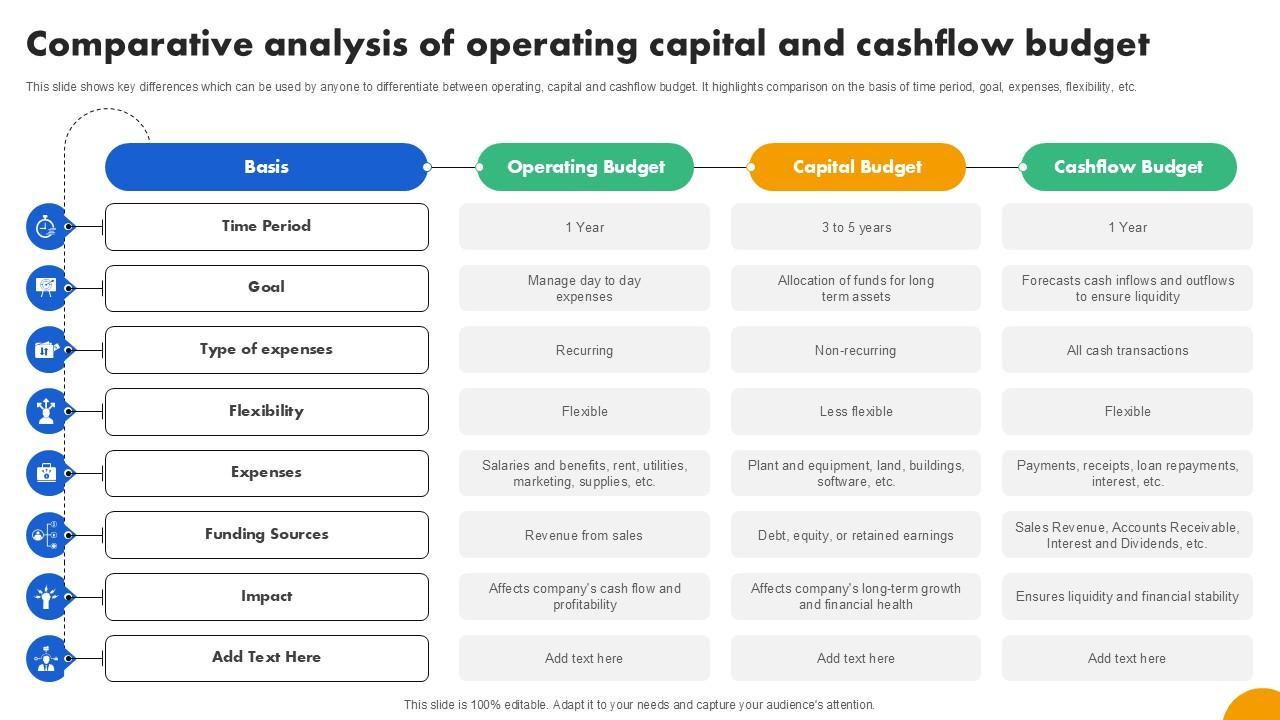 Comparative analysis of operating capital and cashflow budget

This slide shows key differences which can be used by anyone to differentiate between operating, capital and cashflow budget. It highlights comparison on the basis of time period, goal, expenses, flexibility, etc.

| Basis | Operating Budget | Capital Budget | Cashflow Budget |
|---|---|---|---|
| Time Period | 1 Year | 3 to 5 years | 1 Year |
| Goal | Manage day to day expenses | Allocation of funds for long term assets | Forecasts cash inflows and outflows to ensure liquidity |
| Type of expenses | Recurring | Non-recurring | All cash transactions |
| Flexibility | Flexible | Less flexible | Flexible |
| Expenses | Salaries and benefits, rent, utilities, marketing, supplies, etc. | Plant and equipment, land, buildings, software, etc. | Payments, receipts, loan repayments, interest, etc. |
| Funding Sources | Revenue from sales | Debt, equity, or retained earnings | Sales Revenue, Accounts Receivable, Interest and Dividends, etc. |
| Impact | Affects company's cash flow and profitability | Affects company's long-term growth and financial health | Ensures liquidity and financial stability |
| Add Text Here | Add text here | Add text here | Add text here |

This slide is 100% editable. Adapt it to your needs and capture your audience's attention.